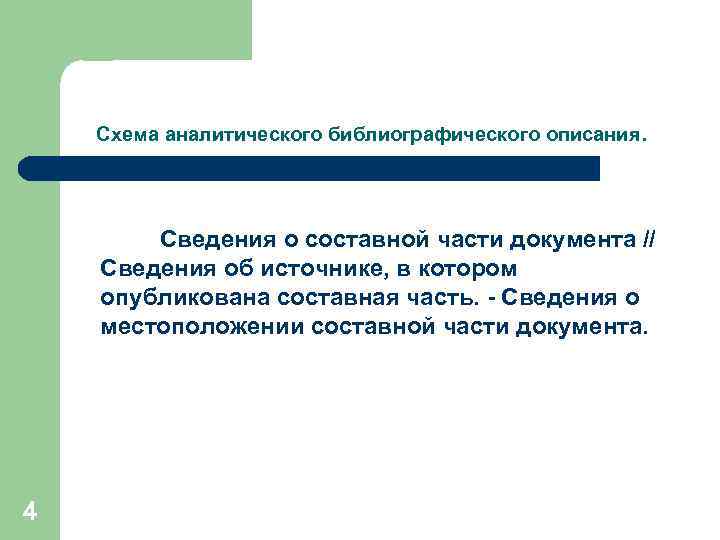 Схема аналитического библиографического описания.

Сведения о составной части документа // Сведения об источнике, в котором опубликована составная часть. - Сведения о местоположении составной части документа.

4